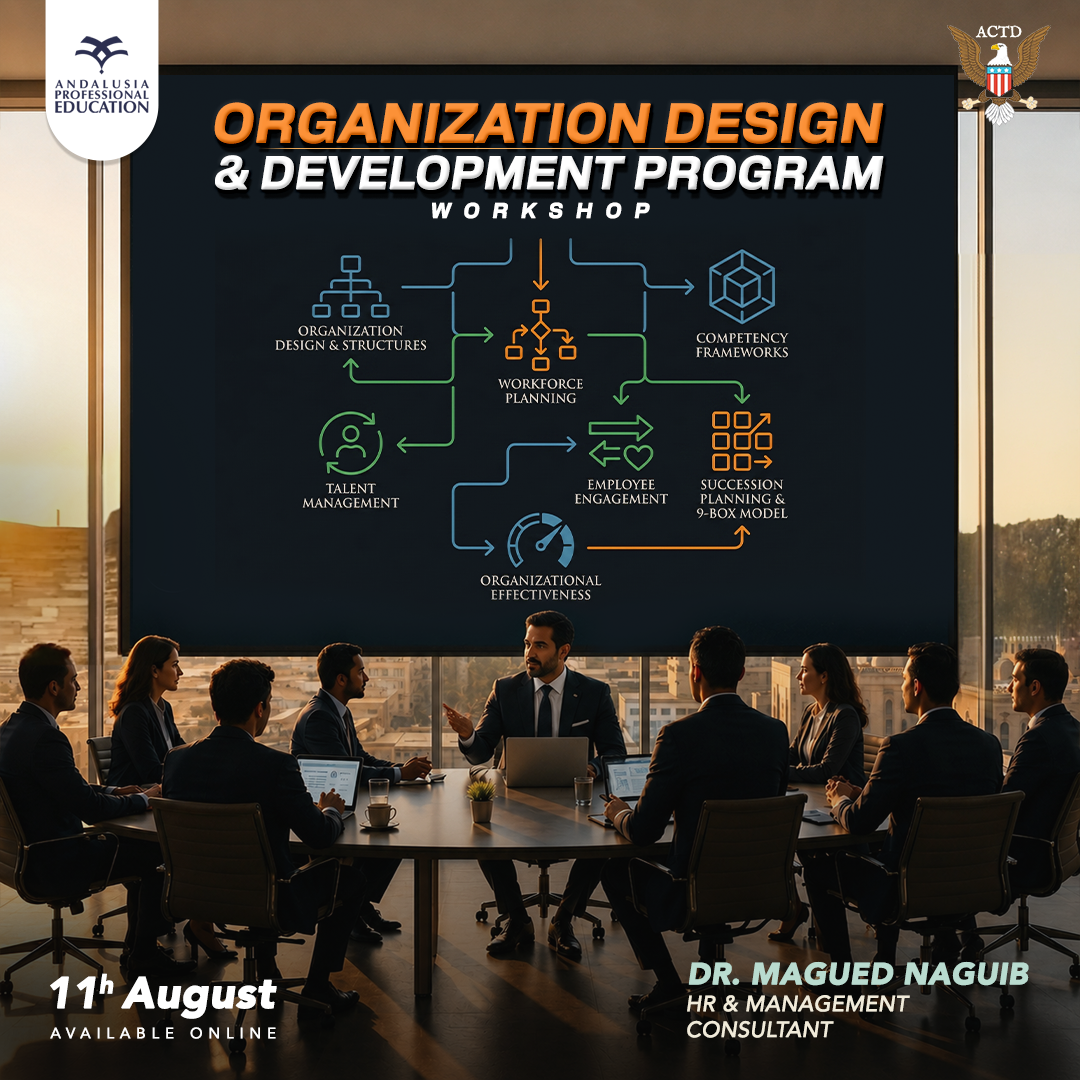 ANDALUSIA PROFESSIONAL EDUCATION

ACTD

ORGANIZATION DESIGN & DEVELOPMENT PROGRAM
WORKSHOP

ORGANIZATION DESIGN & STRUCTURES

WORKFORCE PLANNING

COMPETENCY FRAMEWORKS

TALENT MANAGEMENT

EMPLOYEE ENGAGEMENT

SUCCESSION PLANNING & 9-BOX MODEL

ORGANIZATIONAL EFFECTIVENESS

11h August
AVAILABLE ONLINE

DR. MAGUED NAGUIB
HR & MANAGEMENT CONSULTANT